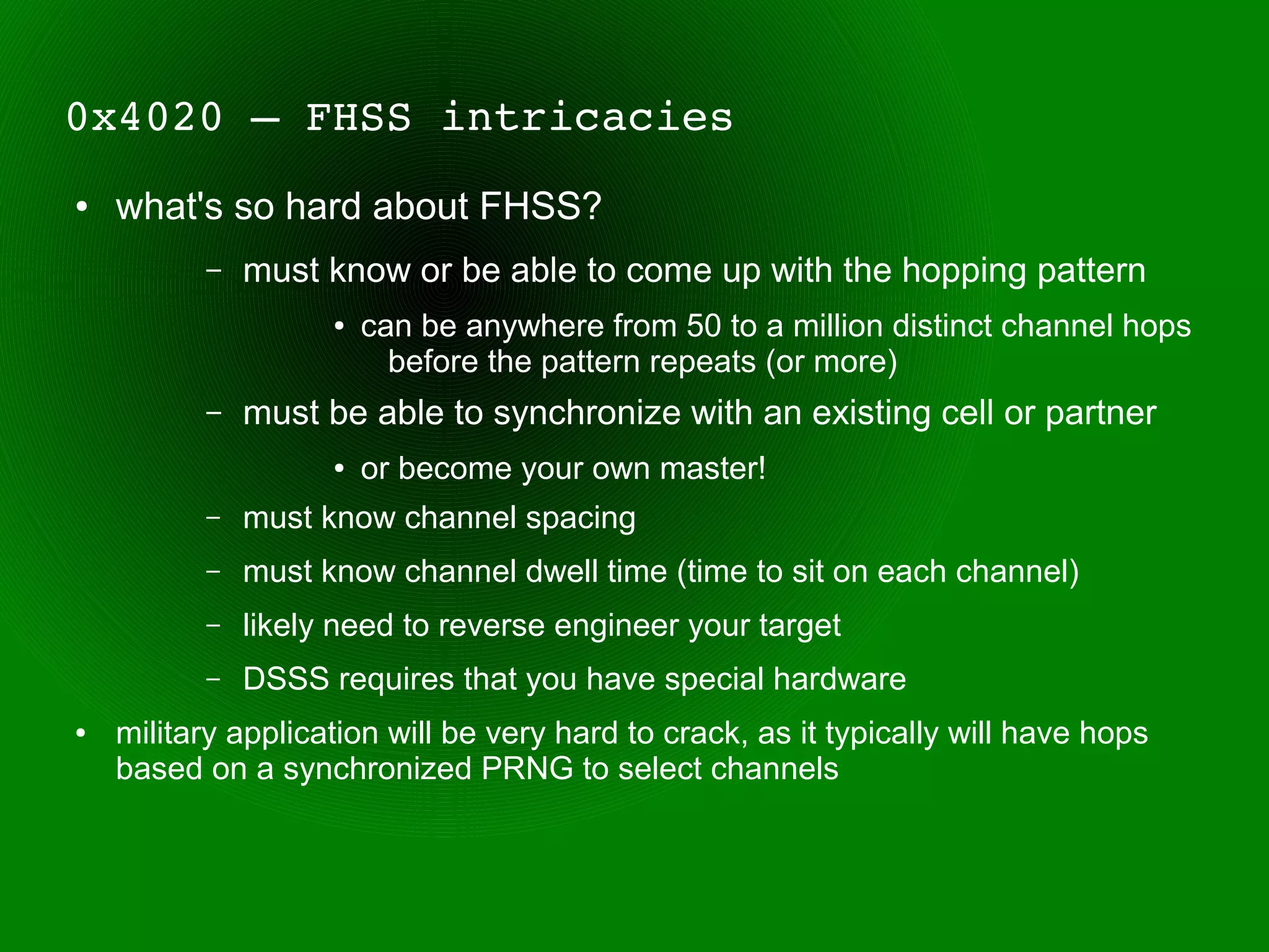 0x4020 – FHSS intricacies

• what's so hard about FHSS?

– must know or be able to come up with the hopping pattern

• can be anywhere from 50 to a million distinct channel hops before the pattern repeats (or more)

– must be able to synchronize with an existing cell or partner

• or become your own master!

– must know channel spacing

– must know channel dwell time (time to sit on each channel)

– likely need to reverse engineer your target

– DSSS requires that you have special hardware

• military application will be very hard to crack, as it typically will have hops based on a synchronized PRNG to select channels